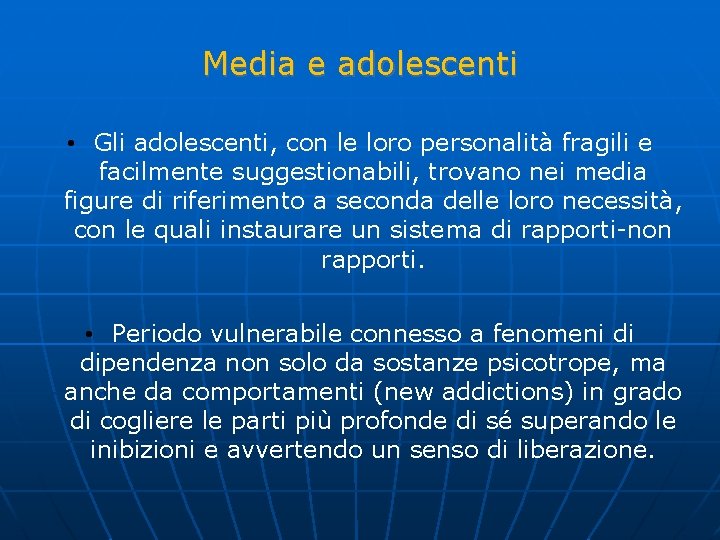 Media e adolescenti

• Gli adolescenti, con le loro personalità fragili e facilmente suggestionabili, trovano nei media figure di riferimento a seconda delle loro necessità, con le quali instaurare un sistema di rapporti-non rapporti.

• Periodo vulnerabile connesso a fenomeni di dipendenza non solo da sostanze psicotrope, ma anche da comportamenti (new addictions) in grado di cogliere le parti più profonde di sé superando le inibizioni e avvertendo un senso di liberazione.